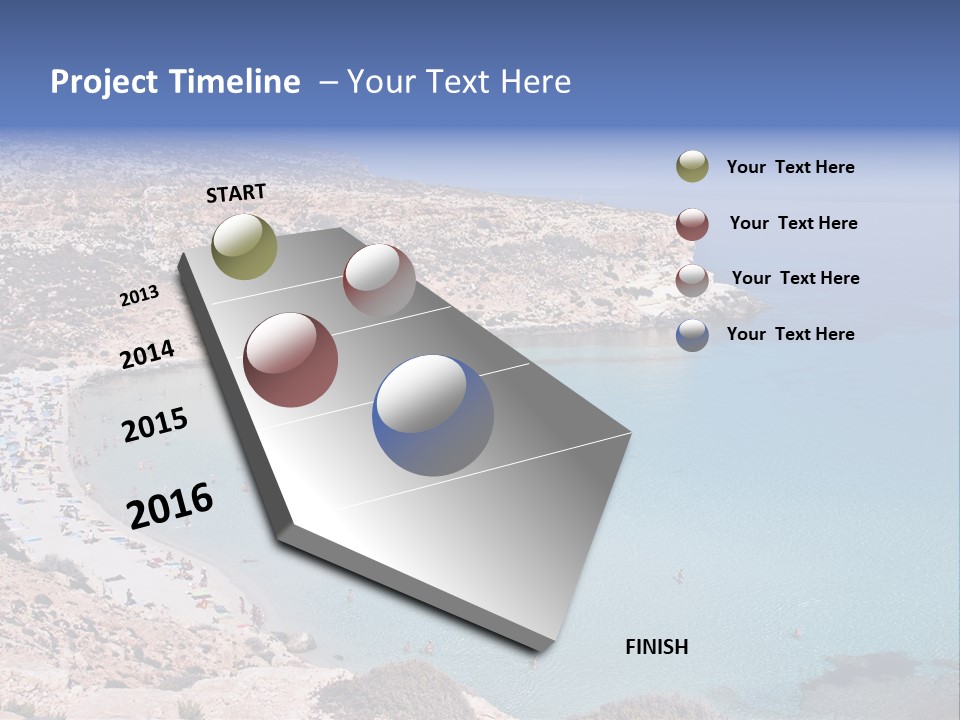 Project Timeline – Your Text Here

START

2013

2014

2015

2016

FINISH

Your Text Here

Your Text Here

Your Text Here

Your Text Here